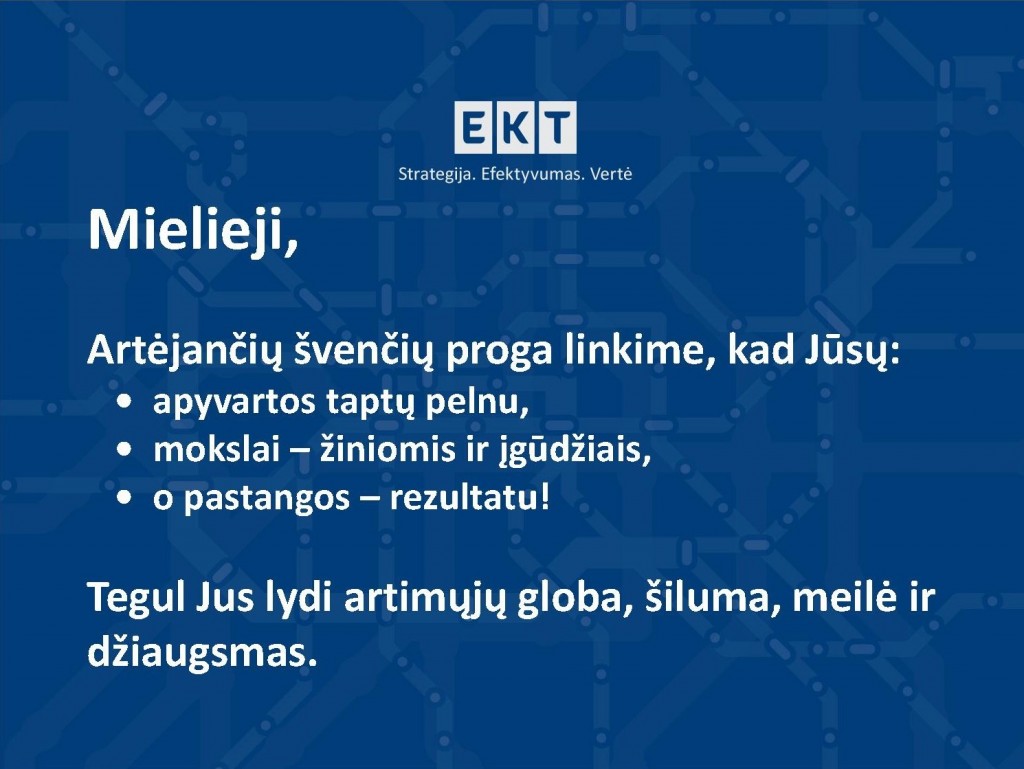 EKT
Strategija. Efektyvumas. Vertė

Mielieji,

Artėjančių švenčių proga linkime, kad Jūsų:
• apyvartos taptų pelnu,
• mokslai – žiniomis ir įgūdžiais,
• o pastangos – rezultatu!

Tegul Jus lydi artimųjų globa, šiluma, meilė ir džiaugsmas.